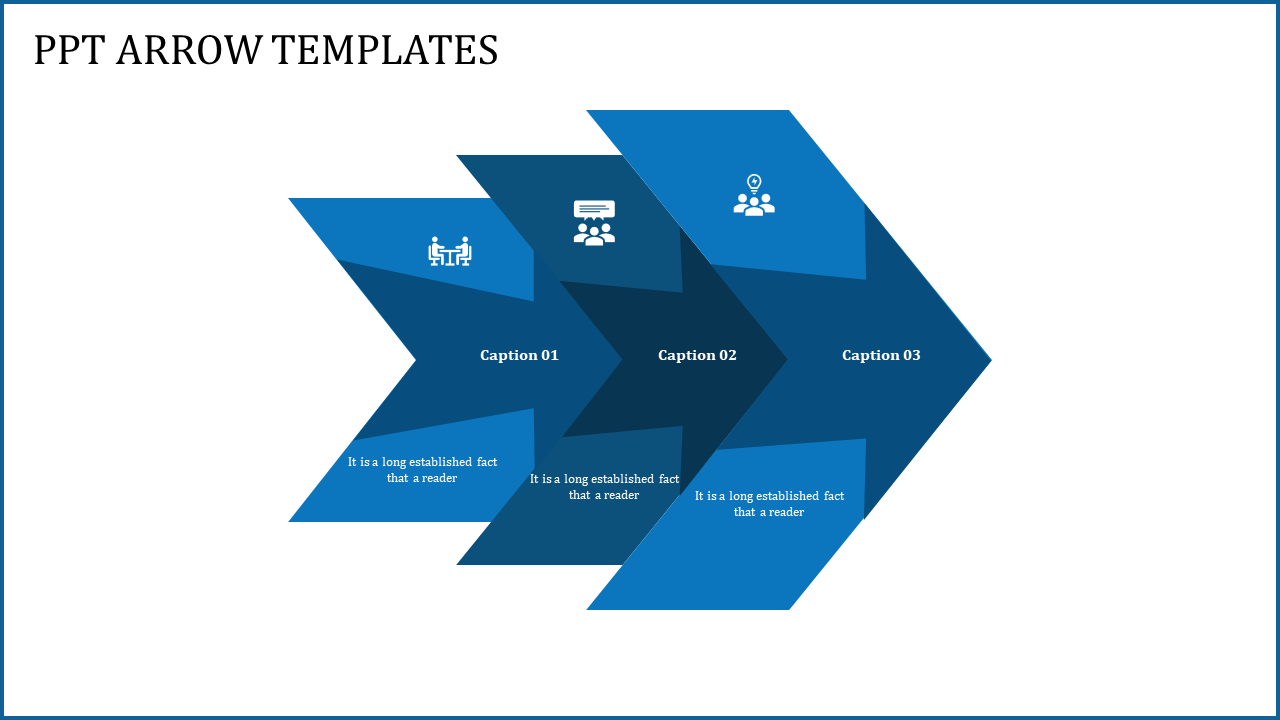 PPT ARROW TEMPLATES

Caption 01

It is a long established fact that a reader

Caption 02

It is a long established fact that a reader

Caption 03

It is a long established fact that a reader